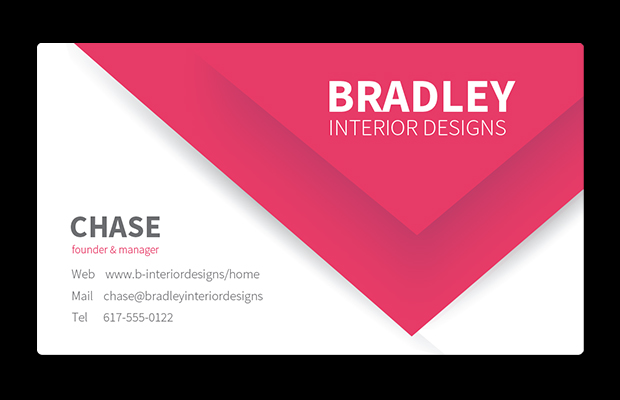 BRADLEY
INTERIOR DESIGNS

CHASE
founder & manager

Web www.b-interiordesigns/home
Mail chase@bradleyinteriordesigns
Tel 617-555-0122